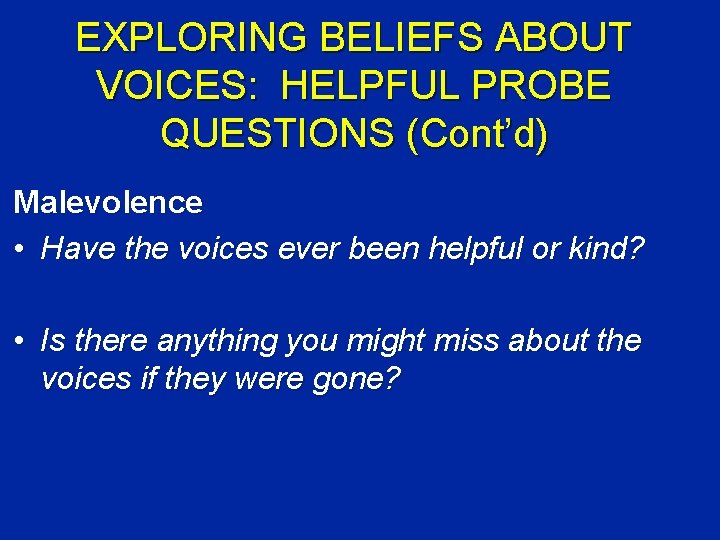 EXPLORING BELIEFS ABOUT VOICES: HELPFUL PROBE QUESTIONS (Cont'd)

Malevolence

• Have the voices ever been helpful or kind?

• Is there anything you might miss about the voices if they were gone?